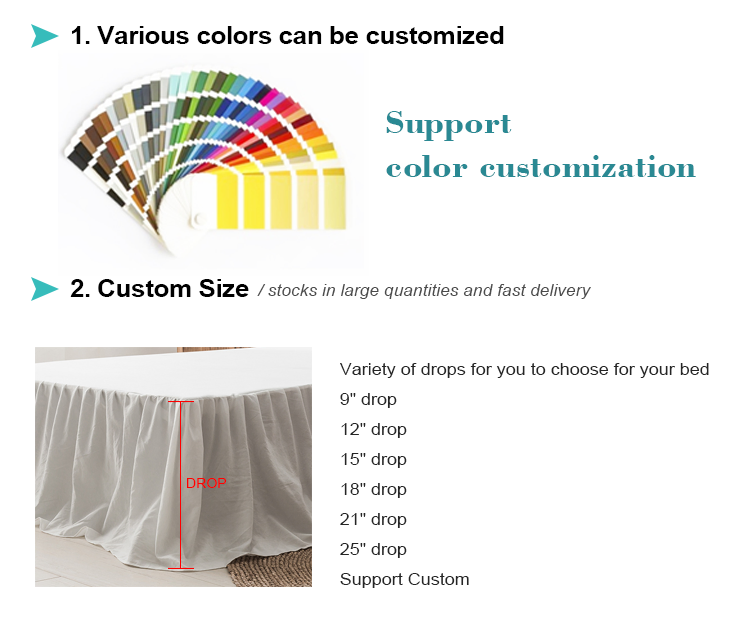 1. Various colors can be customized

Support color customization

2. Custom Size / stocks in large quantities and fast delivery

DROP

Variety of drops for you to choose for your bed
9" drop
12" drop
15" drop
18" drop
21" drop
25" drop
Support Custom